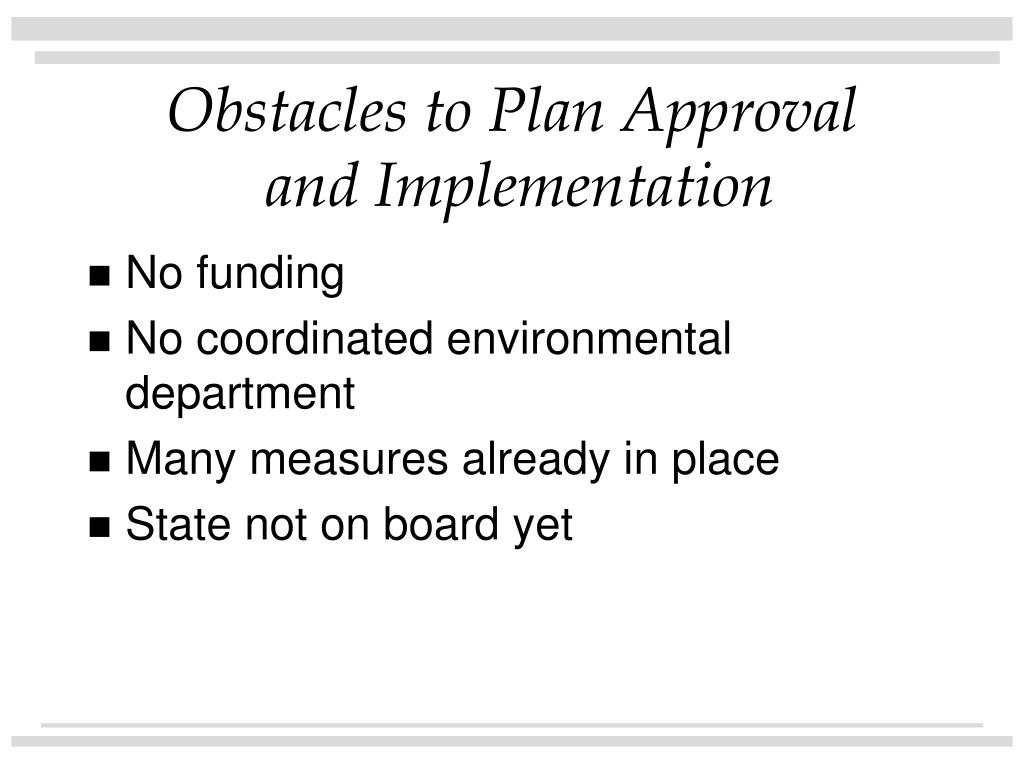 Obstacles to Plan Approval and Implementation

- No funding
- No coordinated environmental department
- Many measures already in place
- State not on board yet